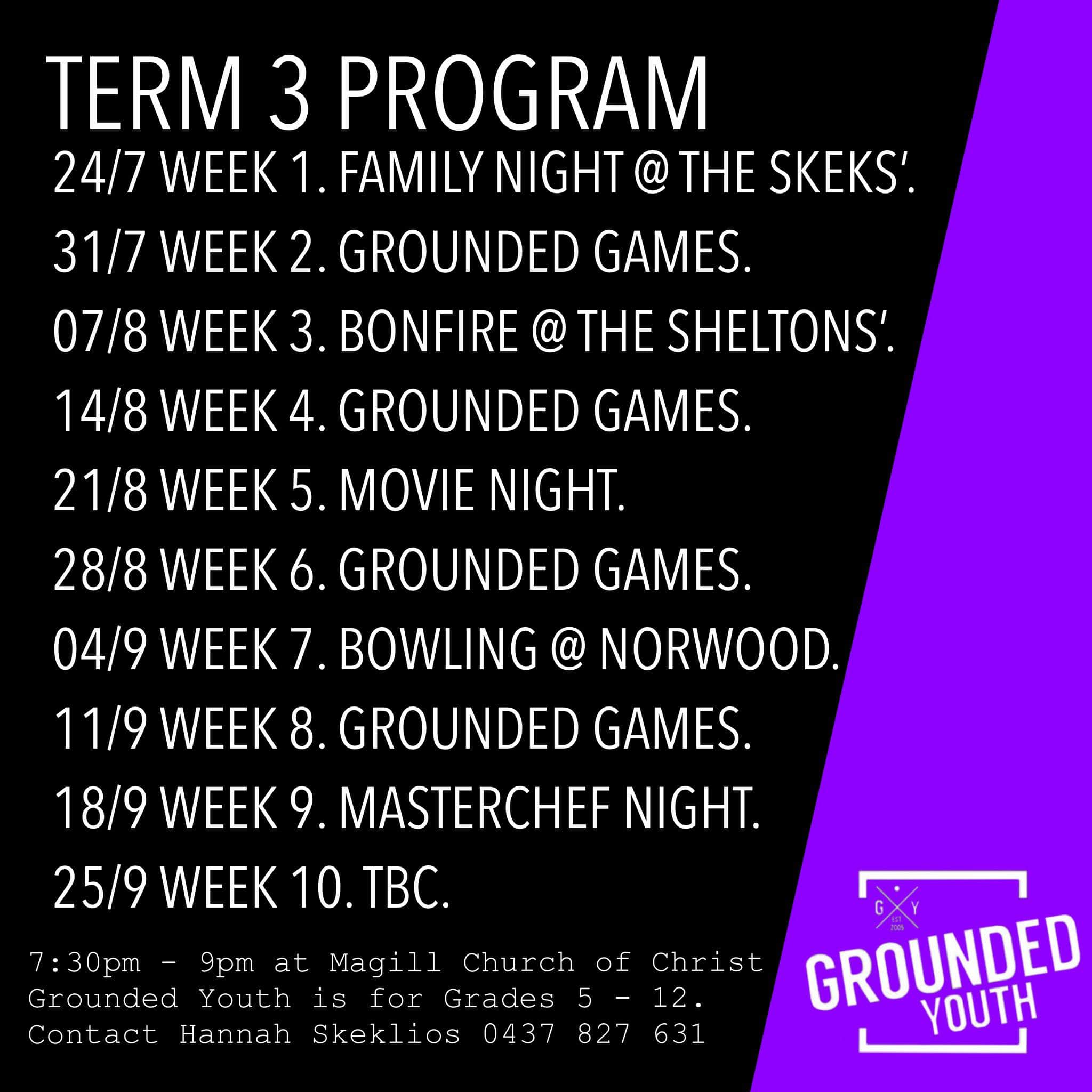 TERM 3 PROGRAM

24/7 WEEK 1. FAMILY NIGHT @ THE SKEKS'.

31/7 WEEK 2. GROUNDED GAMES.

07/8 WEEK 3. BONFIRE @ THE SHELTONS'.

14/8 WEEK 4. GROUNDED GAMES.

21/8 WEEK 5. MOVIE NIGHT.

28/8 WEEK 6. GROUNDED GAMES.

04/9 WEEK 7. BOWLING @ NORWOOD.

11/9 WEEK 8. GROUNDED GAMES.

18/9 WEEK 9. MASTERCHEF NIGHT.

25/9 WEEK 10. TBC.

7:30pm - 9pm at Magill Church of Christ
Grounded Youth is for Grades 5 - 12.
Contact Hannah Skeklios 0437 827 631

G Y EST 2005

GROUNDED YOUTH